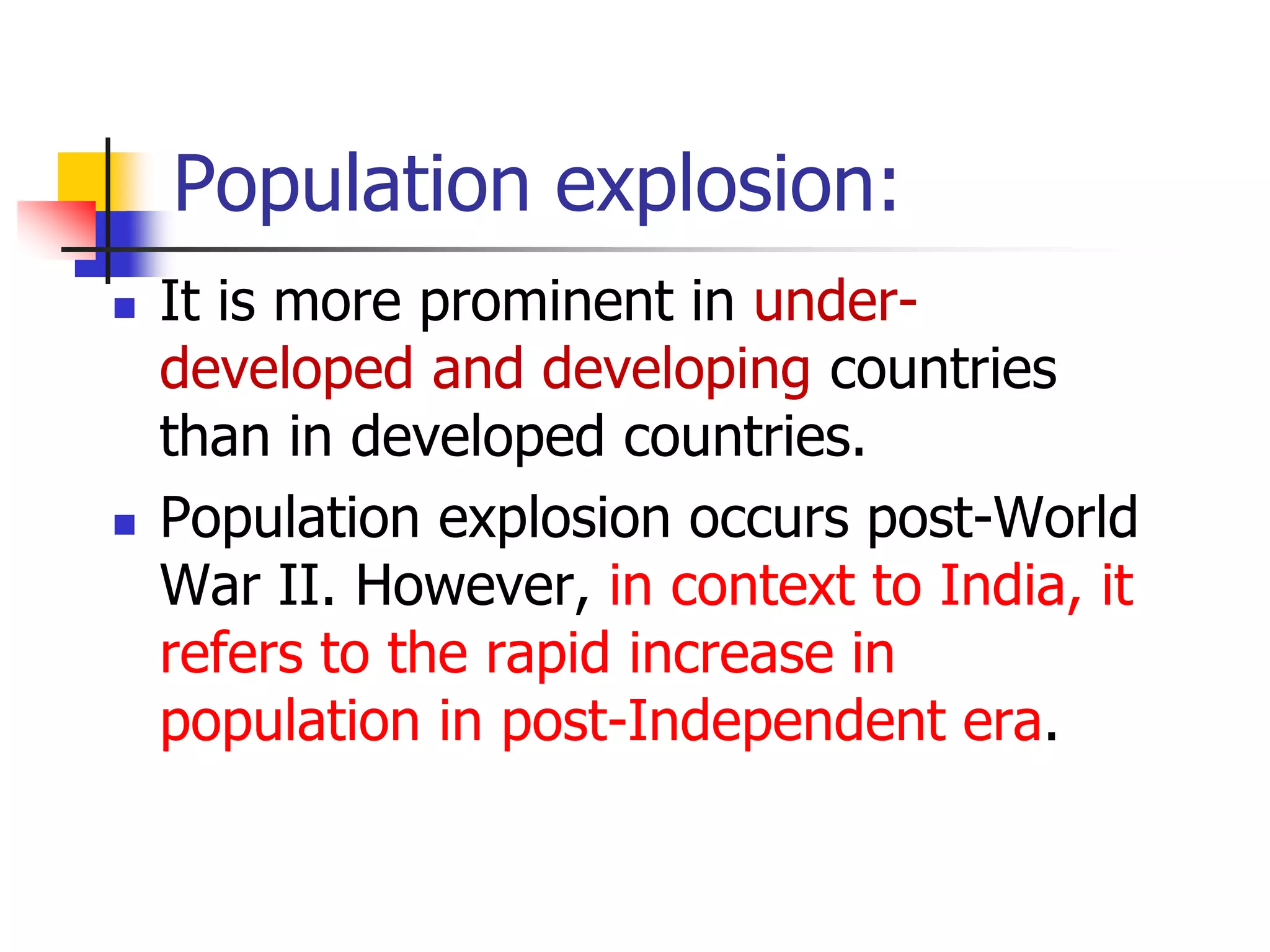 Population explosion:

- It is more prominent in under-developed and developing countries than in developed countries.
- Population explosion occurs post-World War II. However, in context to India, it refers to the rapid increase in population in post-Independent era.